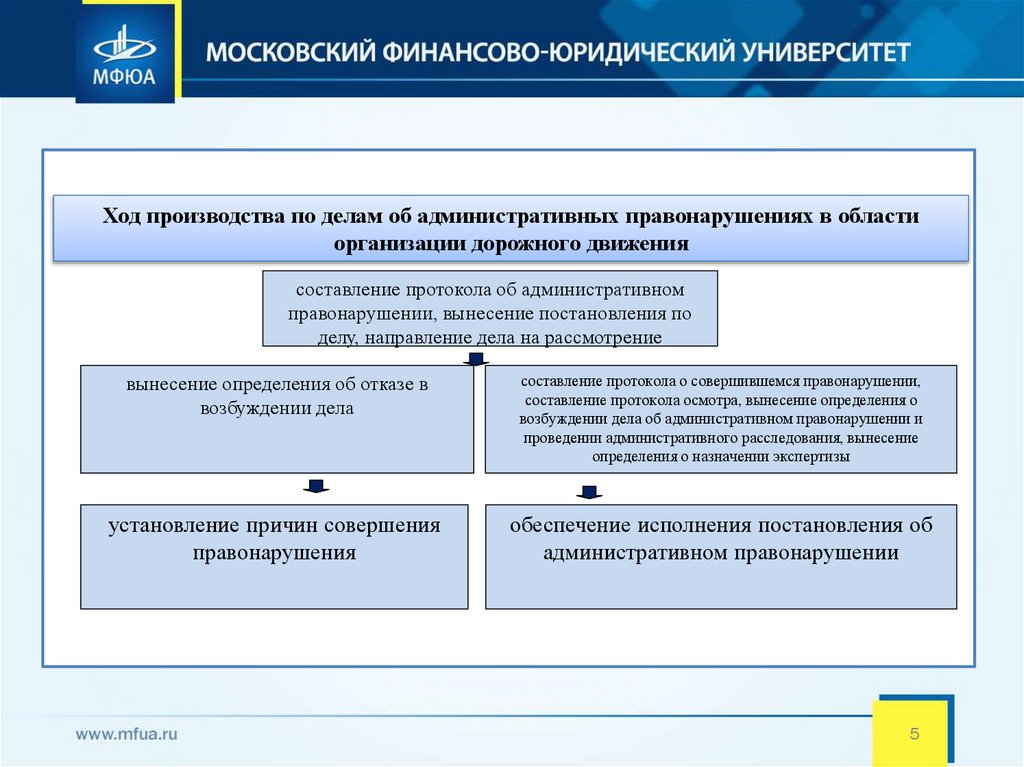 МФЮА

МОСКОВСКИЙ ФИНАНСОВО-ЮРИДИЧЕСКИЙ УНИВЕРСИТЕТ

Ход производства по делам об административных правонарушениях в области организации дорожного движения

составление протокола об административном правонарушении, вынесение постановления по делу, направление дела на рассмотрение

вынесение определения об отказе в возбуждении дела

составление протокола о совершившемся правонарушении, составление протокола осмотра, вынесение определения о возбуждении дела об административном правонарушении и проведении административного расследования, вынесение определения о назначении экспертизы

установление причин совершения правонарушения

обеспечение исполнения постановления об административном правонарушении

www.mfua.ru

5